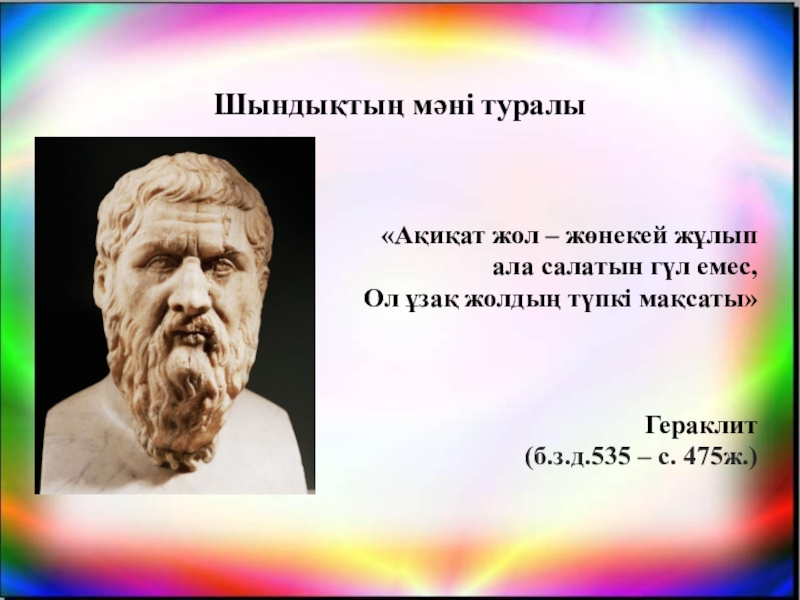 Шындықтың мәні туралы

«Ақиқат жол – жөнекей жұлып ала салатын гүл емес, Ол ұзақ жолдың түпкі мақсаты»

Гераклит
(б.з.д.535 – с. 475ж.)